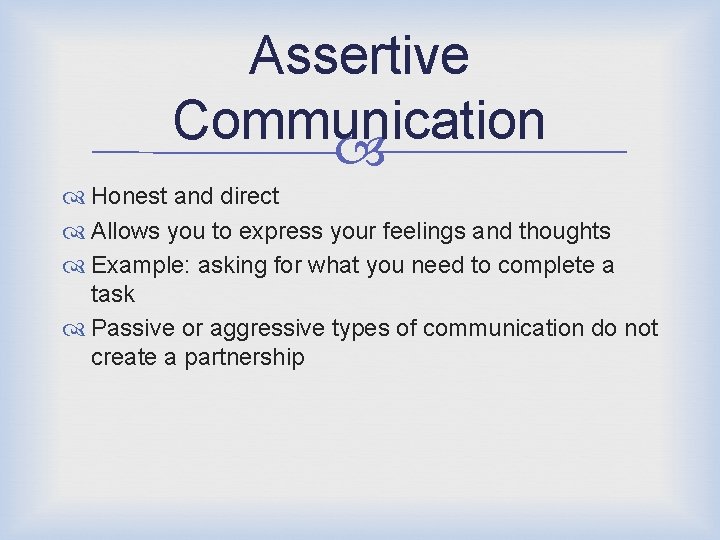 Assertive Communication

Honest and direct
Allows you to express your feelings and thoughts
Example: asking for what you need to complete a task
Passive or aggressive types of communication do not create a partnership